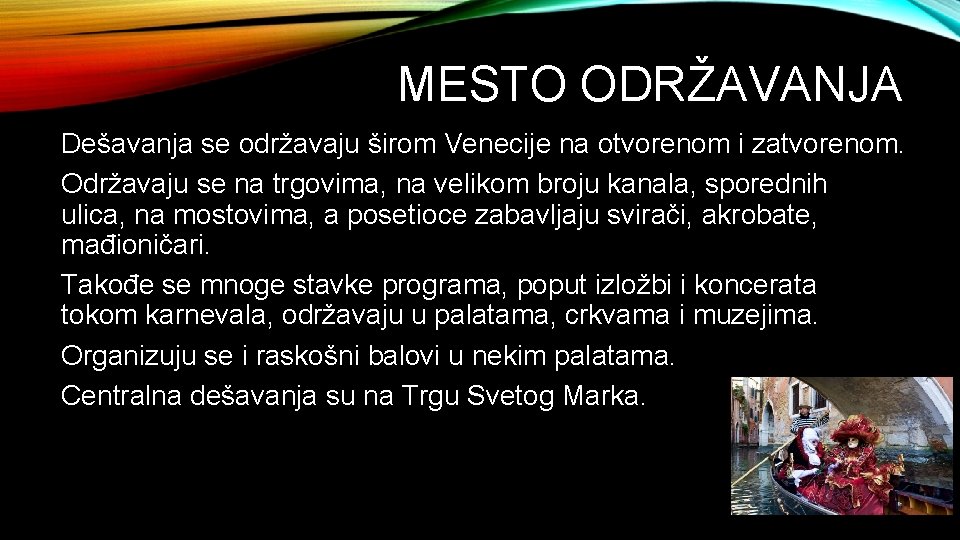 MESTO ODRŽAVANJA

Dešavanja se održavaju širom Venecije na otvorenom i zatvorenom.

Održavaju se na trgovima, na velikom broju kanala, sporednih ulica, na mostovima, a posetioce zabavljaju svirači, akrobate, mađioničari.

Takođe se mnoge stavke programa, poput izložbi i koncerata tokom karnevala, održavaju u palatama, crkvama i muzejima.

Organizuju se i raskošni balovi u nekim palatama.

Centralna dešavanja su na Trgu Svetog Marka.